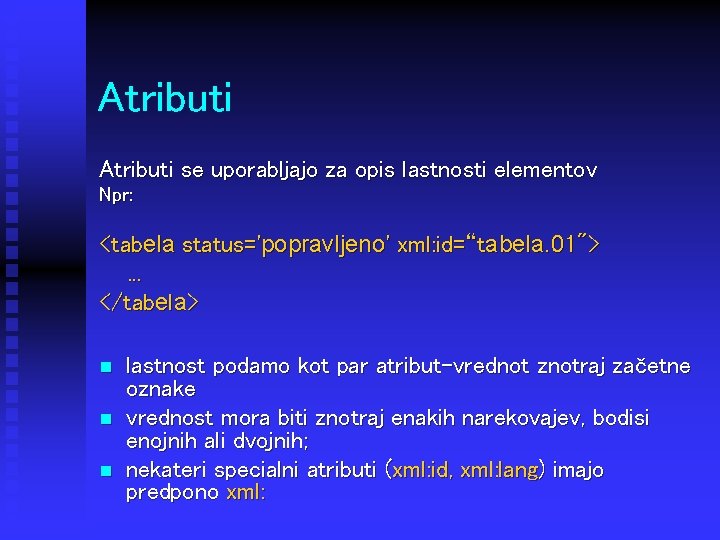 Atributi

Atributi se uporabljajo za opis lastnosti elementov
Npr:

<tabela status='popravljeno' xml:id="tabela.01">
...
</tabela>

- lastnost podamo kot par atribut-vrednot znotraj začetne oznake
- vrednost mora biti znotraj enakih narekovajev, bodisi enojnih ali dvojnih;
- nekateri specialni atributi (xml:id, xml:lang) imajo predpono xml: